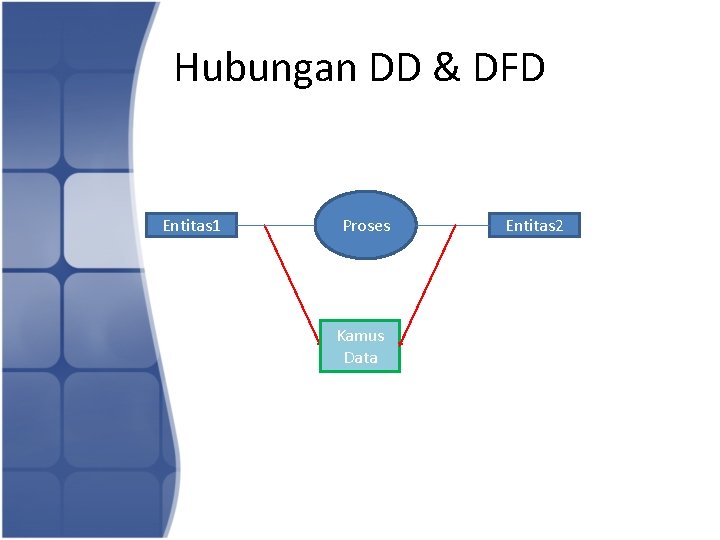 Hubungan DD & DFD

Entitas1

Proses

Entitas2

Kamus Data